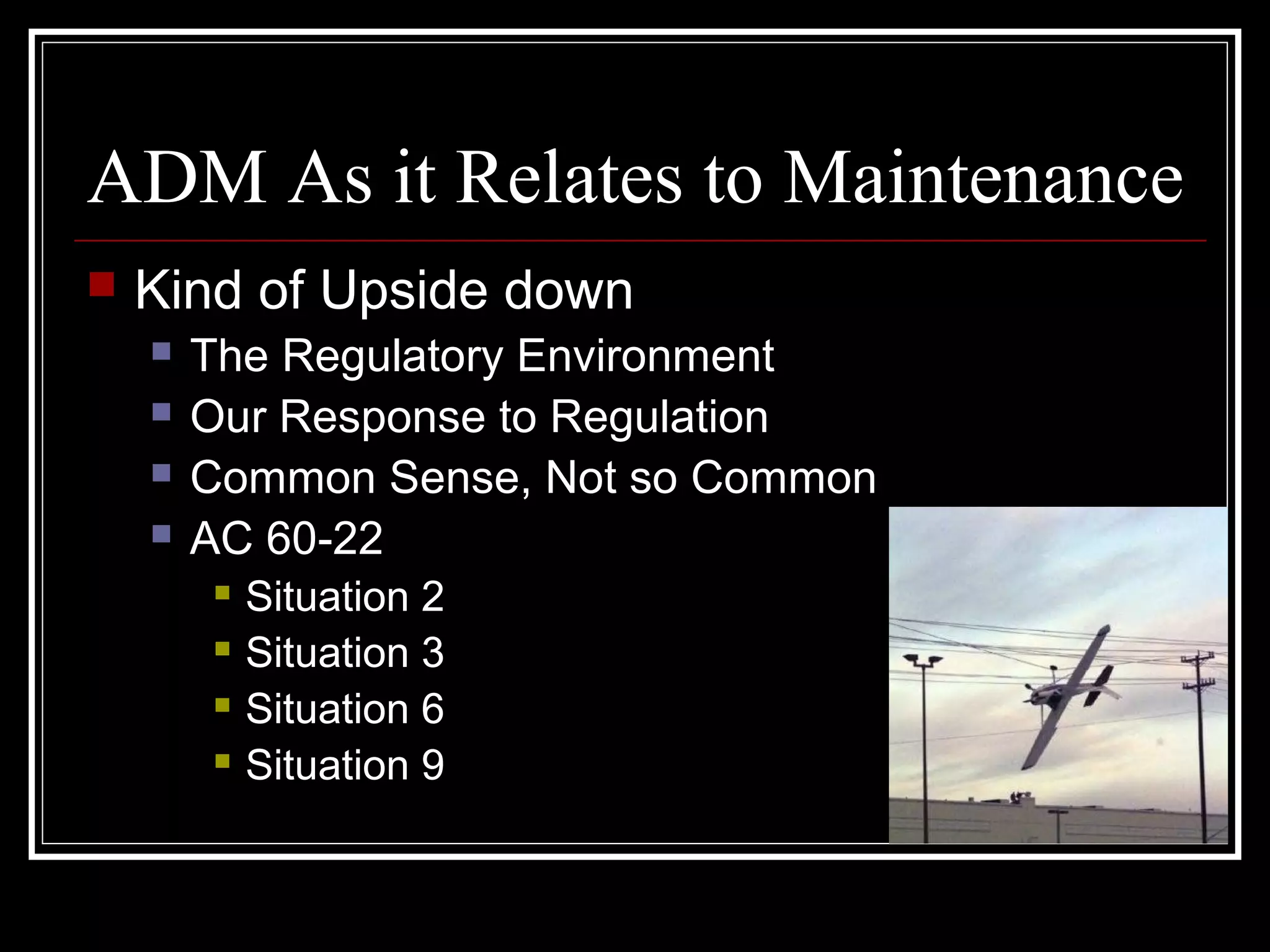 ADM As it Relates to Maintenance

Kind of Upside down

The Regulatory Environment

Our Response to Regulation

Common Sense, Not so Common

AC 60-22

Situation 2

Situation 3

Situation 6

Situation 9